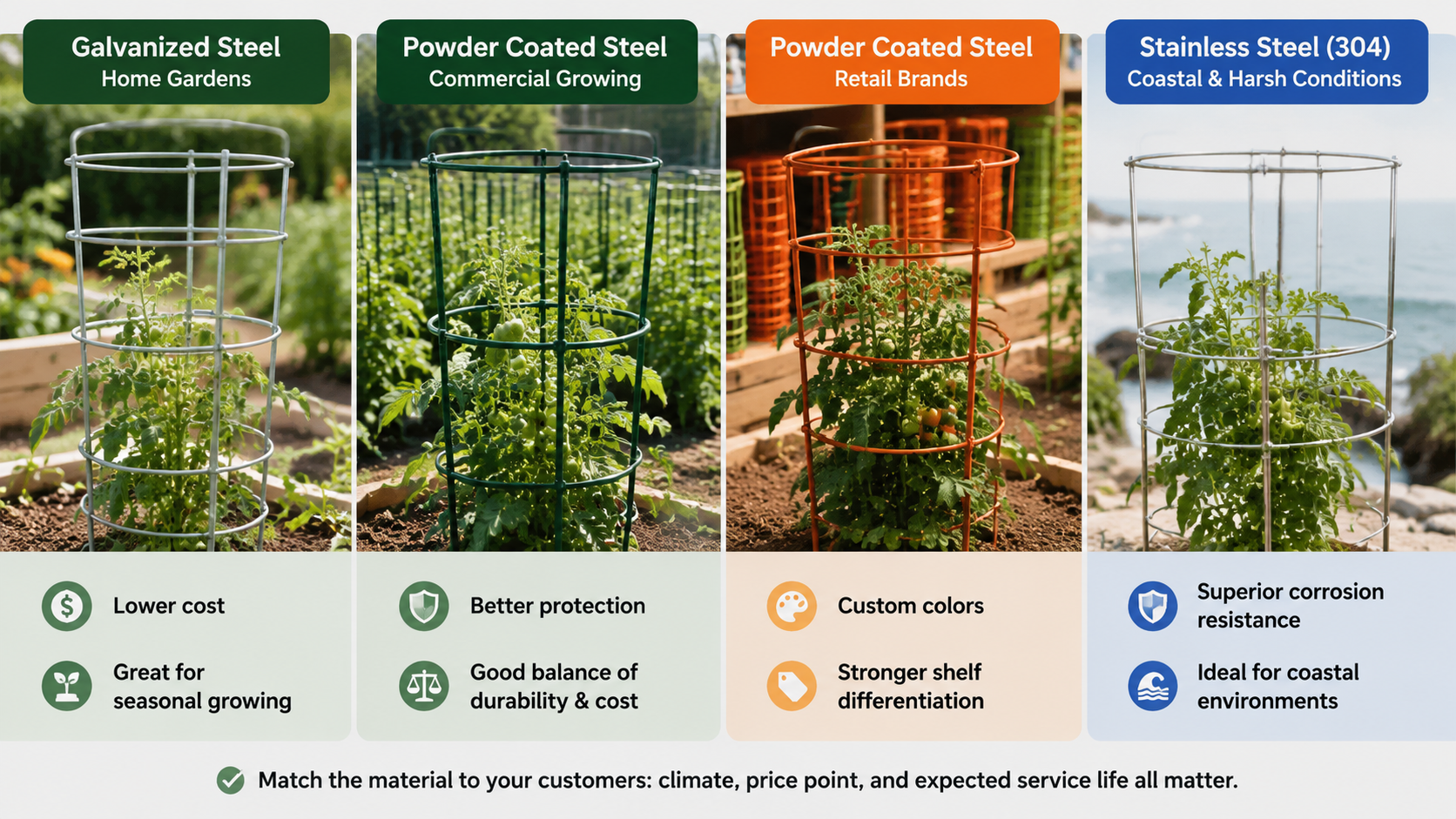 Galvanized Steel
Home Gardens

Lower cost

Great for seasonal growing

Powder Coated Steel
Commercial Growing

Better protection

Good balance of durability & cost

Powder Coated Steel
Retail Brands

Custom colors

Stronger shelf differentiation

Stainless Steel (304)
Coastal & Harsh Conditions

Superior corrosion resistance

Ideal for coastal environments

Match the material to your customers: climate, price point, and expected service life all matter.